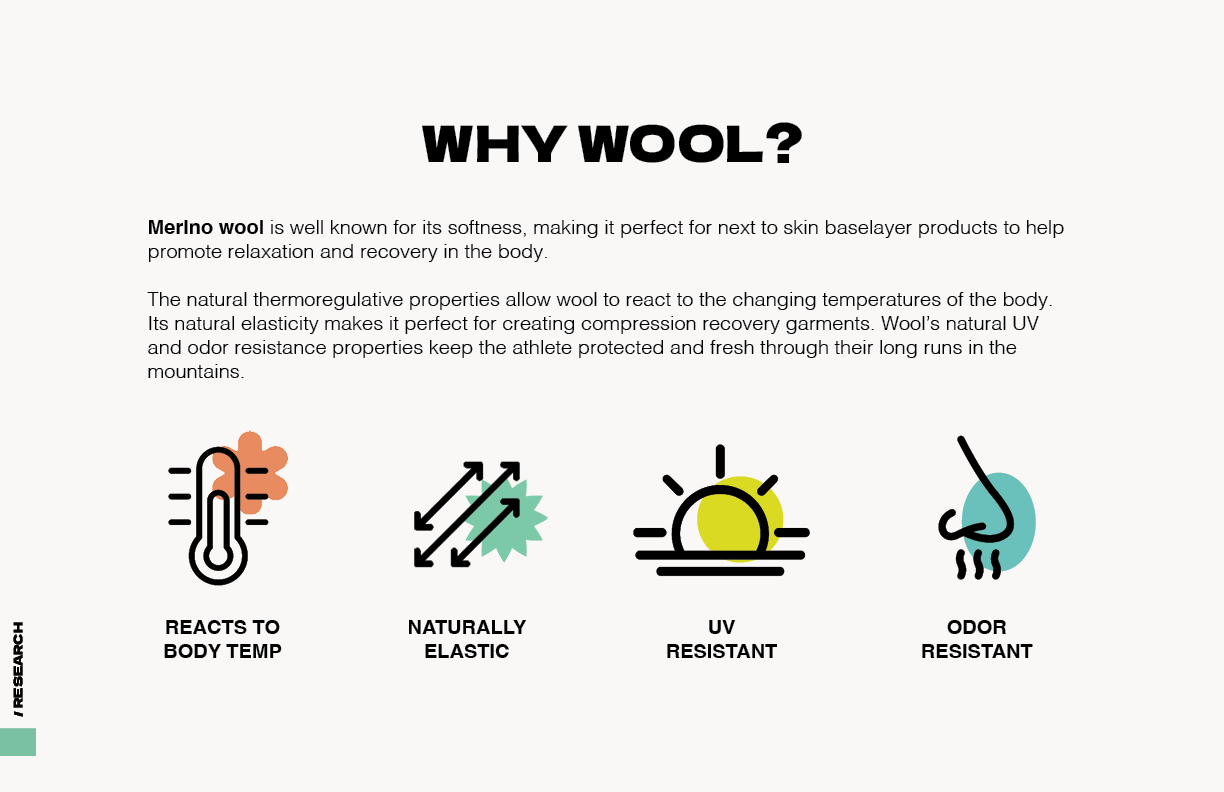 WHY WOOL?

Merino wool is well known for its softness, making it perfect for next to skin baselayer products to help promote relaxation and recovery in the body.

The natural thermoregulative properties allow wool to react to the changing temperatures of the body. Its natural elasticity makes it perfect for creating compression recovery garments. Wool's natural UV and odor resistance properties keep the athlete protected and fresh through their long runs in the mountains.

REACTS TO BODY TEMP

NATURALLY ELASTIC

UV RESISTANT

ODOR RESISTANT

/ RESEARCH